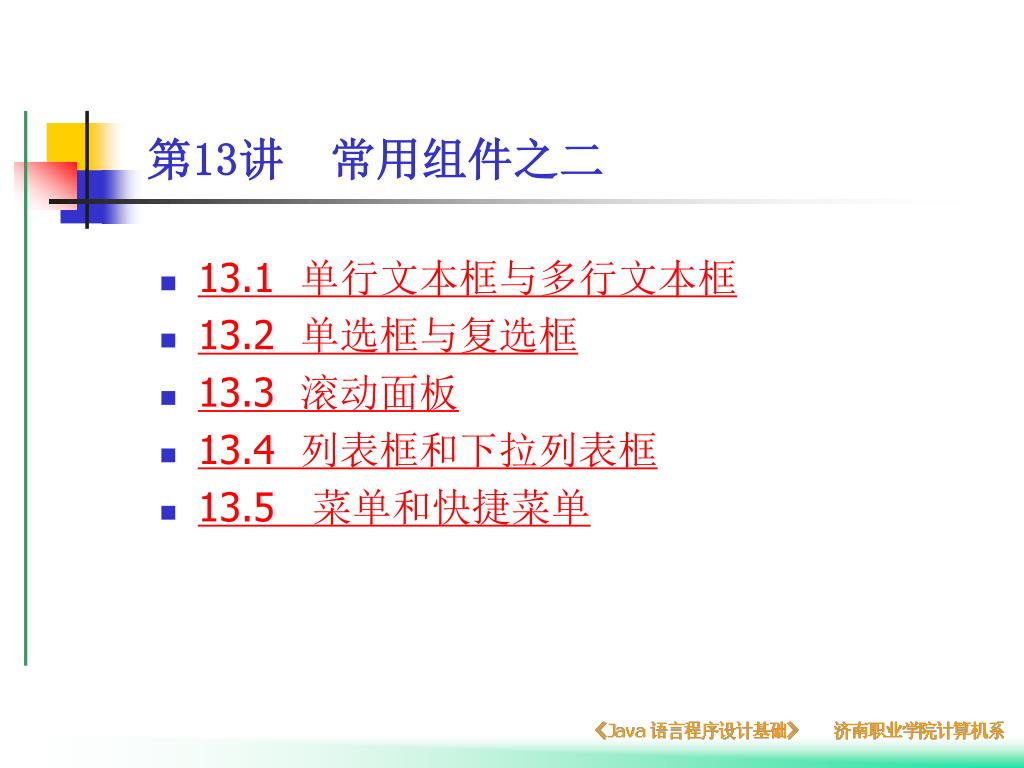 第13讲　常用组件之二

- 13.1 单行文本框与多行文本框
- 13.2 单选框与复选框
- 13.3 滚动面板
- 13.4 列表框和下拉列表框
- 13.5 菜单和快捷菜单

《Java 语言程序设计基础》　济南职业学院计算机系